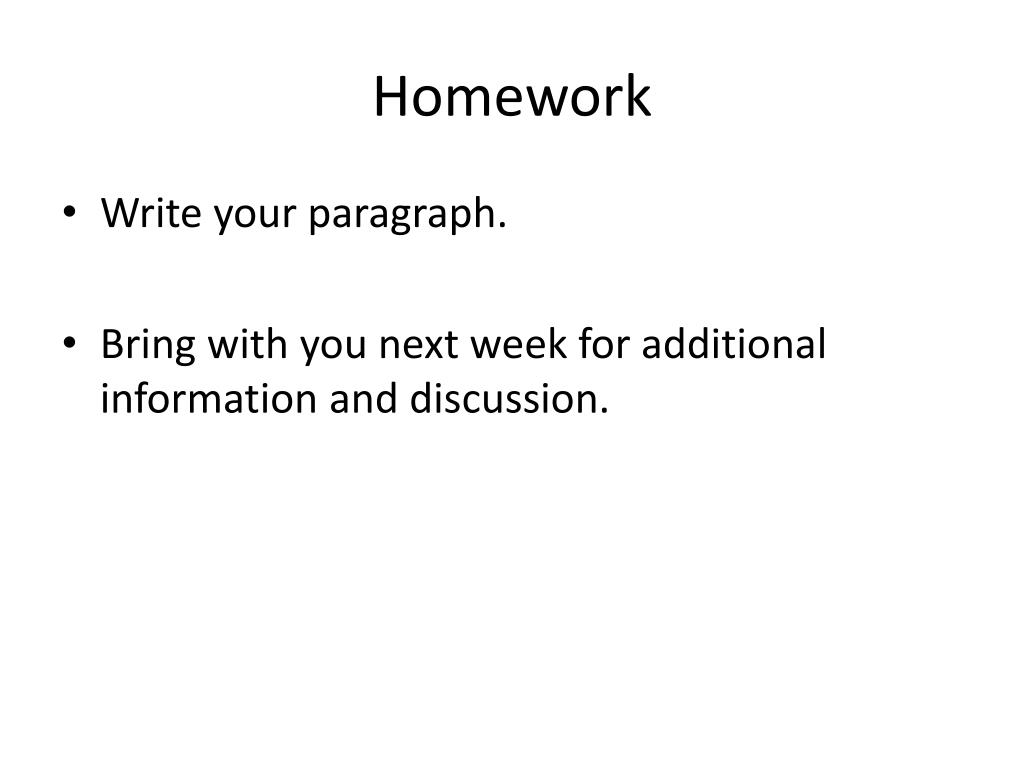 Homework

• Write your paragraph.

• Bring with you next week for additional information and discussion.